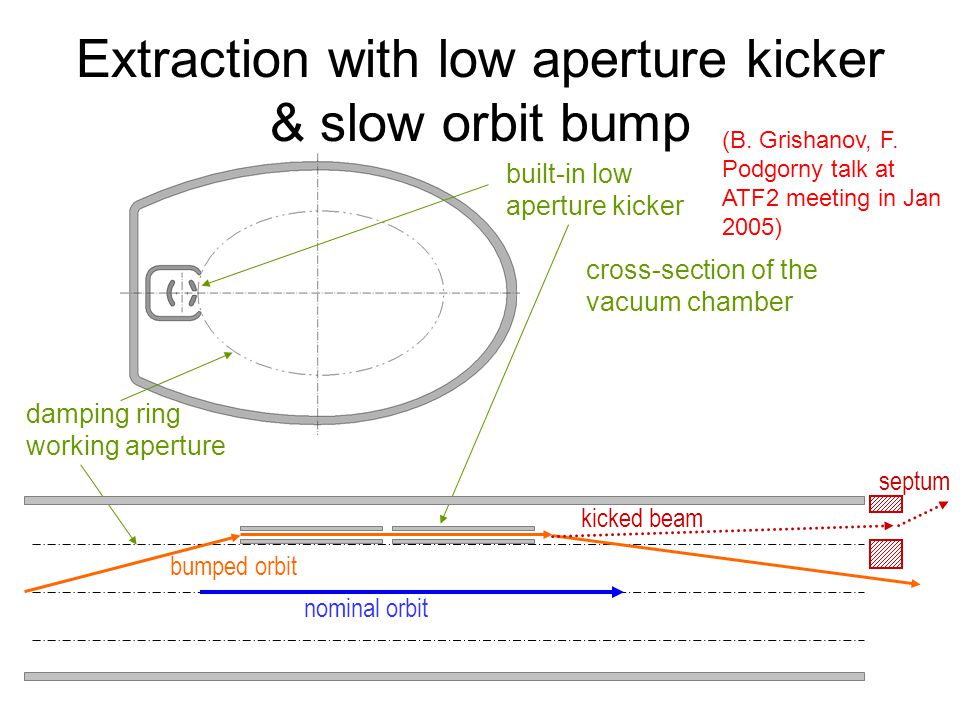 Extraction with low aperture kicker & slow orbit bump

(B. Grishanov, F. Podgorny talk at ATF2 meeting in Jan 2005)

built-in low aperture kicker

cross-section of the vacuum chamber

damping ring working aperture

septum

kicked beam

bumped orbit

nominal orbit